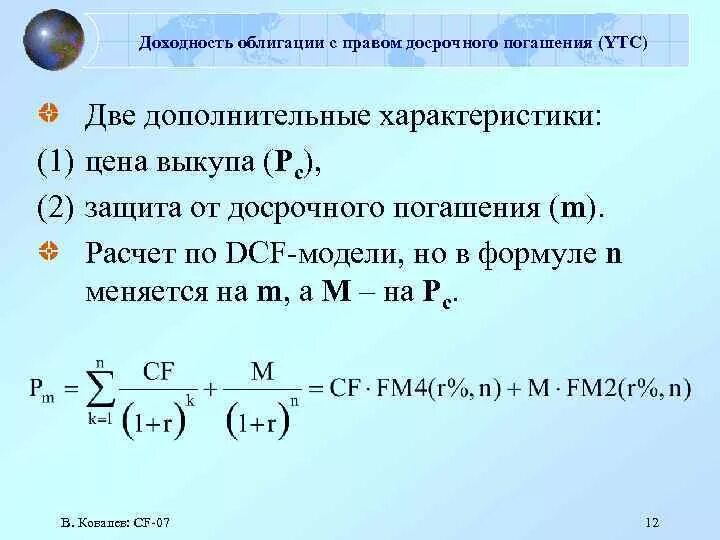 Доходность облигации с правом досрочного погашения (YTC)

Две дополнительные характеристики:

(1) цена выкупа ($P_c$),

(2) защита от досрочного погашения (m).

Расчет по DCF-модели, но в формуле n меняется на m, а M – на $P_c$.

$P_m = \sum_{k=1}^{n} \frac{CF}{(1+r)^k} + \frac{M}{(1+r)^n} = CF \cdot FM4(r\%, n) + M \cdot FM2(r\%, n)$

В. Ковалев: CF-07

12